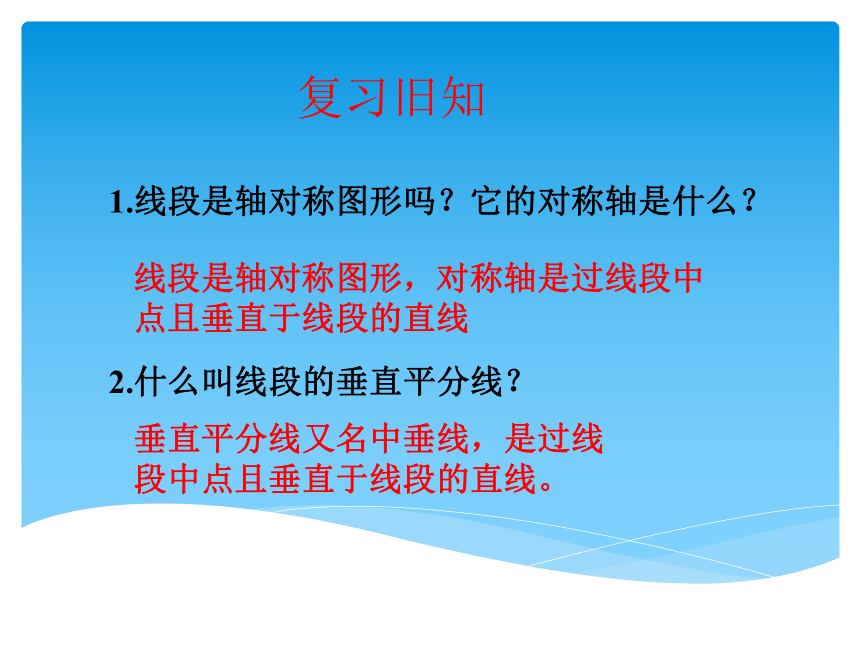 复习旧知

1.线段是轴对称图形吗？它的对称轴是什么？

线段是轴对称图形，对称轴是过线段中点且垂直于线段的直线

2.什么叫线段的垂直平分线？

垂直平分线又名中垂线，是过线段中点且垂直于线段的直线。